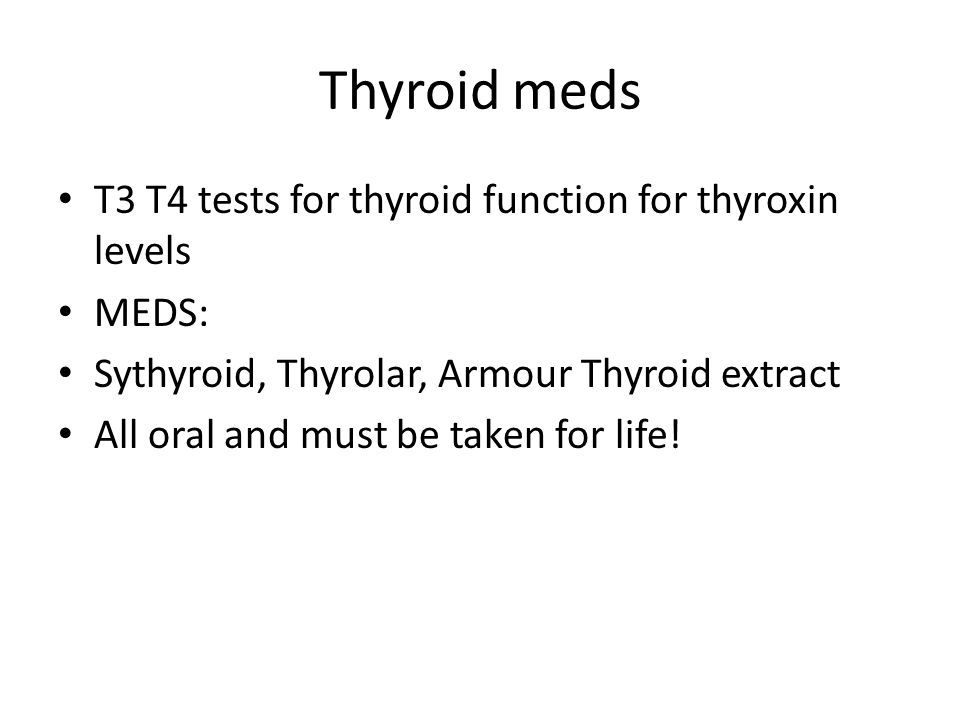 Thyroid meds

• T3 T4 tests for thyroid function for thyroxin levels
• MEDS:
• Sythyroid, Thyrolar, Armour Thyroid extract
• All oral and must be taken for life!